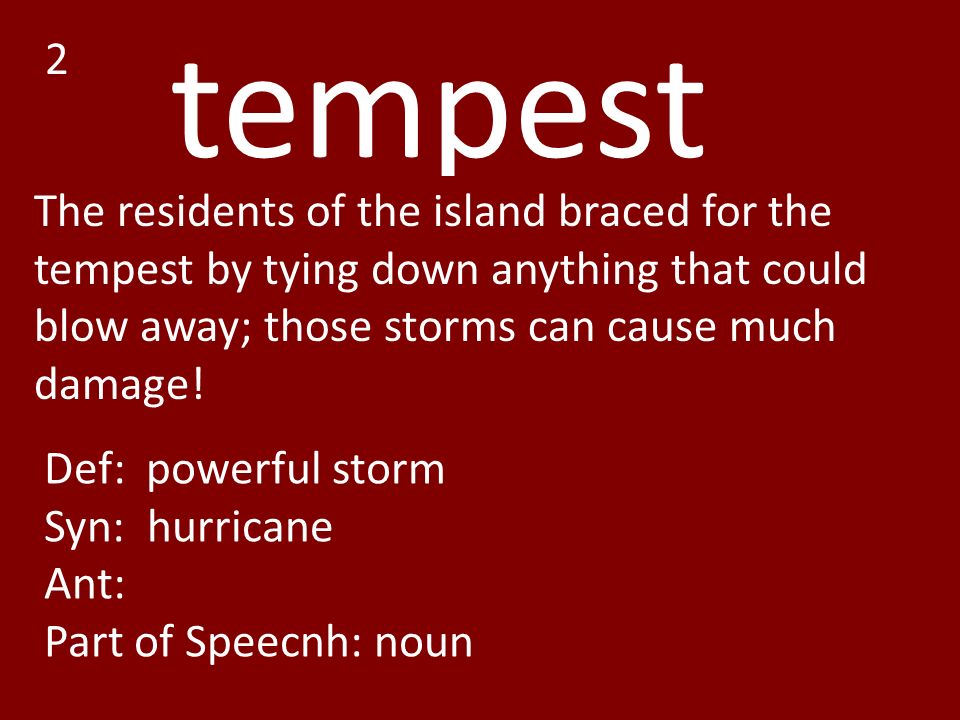 2

tempest

The residents of the island braced for the tempest by tying down anything that could blow away; those storms can cause much damage!

Def: powerful storm
Syn: hurricane
Ant:
Part of Speecnh: noun